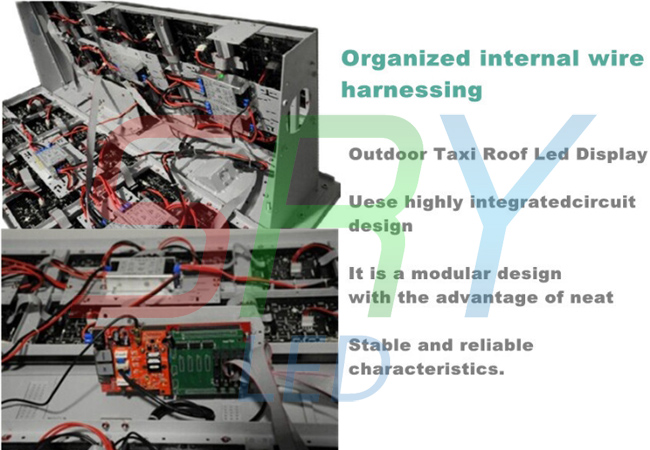 Organized internal wire harnessing

Outdoor Taxi Roof Led Display

Uese highly integratedcircuit design

It is a modular design with the advantage of neat

Stable and reliable characteristics.

SRY
LED